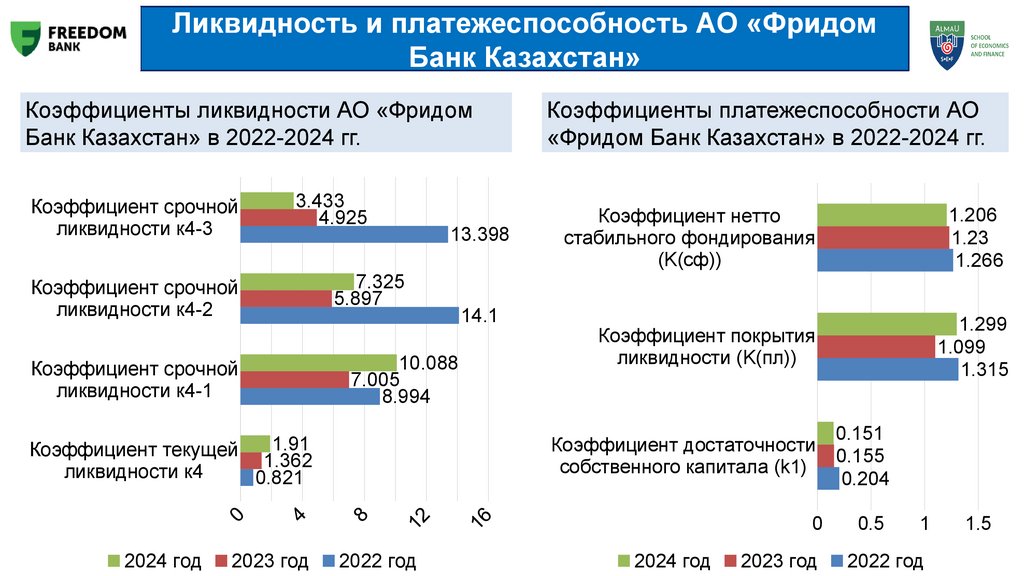 FREEDOM BANK

Ликвидность и платежеспособность АО «Фридом Банк Казахстан»

ALMAU SCHOOL OF ECONOMICS AND FINANCE

Коэффициенты ликвидности АО «Фридом Банк Казахстан» в 2022-2024 гг.

Коэффициент срочной ликвидности к4-3
3.433
4.925
13.398

Коэффициент срочной ликвидности к4-2
7.325
5.897
14.1

Коэффициент срочной ликвидности к4-1
10.088
7.005
8.994

Коэффициент текущей ликвидности к4
1.91
1.362
0.821

0
4
8
12
16

2024 год
2023 год
2022 год

Коэффициенты платежеспособности АО «Фридом Банк Казахстан» в 2022-2024 гг.

Коэффициент нетто стабильного фондирования (К(сф))
1.206
1.23
1.266

Коэффициент покрытия ликвидности (К(пл))
1.299
1.099
1.315

Коэффициент достаточности собственного капитала (k1)
0.151
0.155
0.204

0
0.5
1
1.5

2024 год
2023 год
2022 год